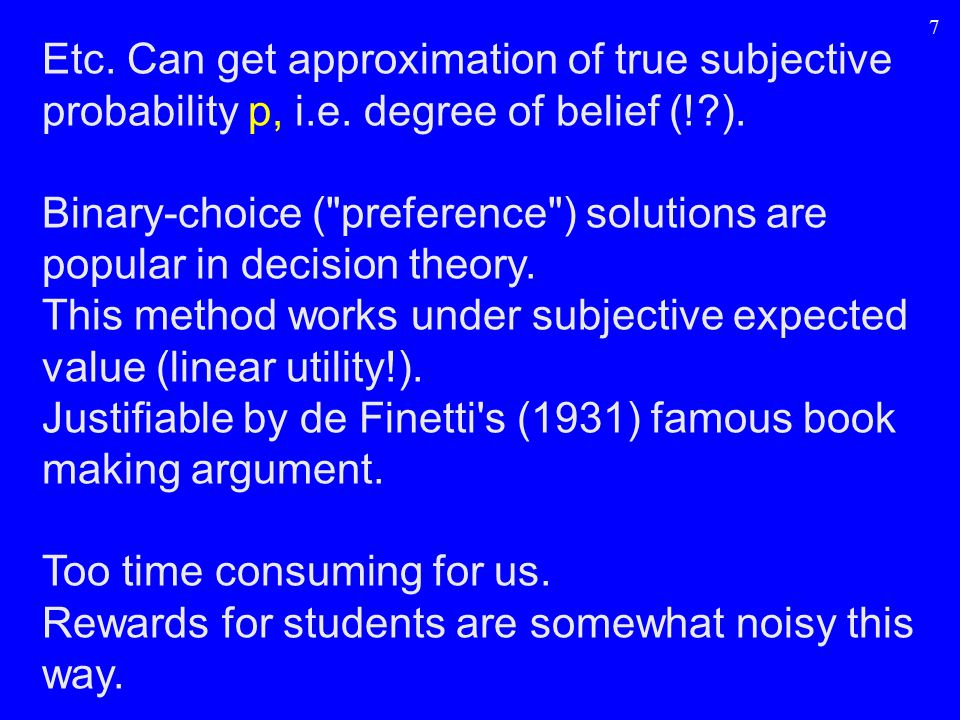 7

Etc. Can get approximation of true subjective probability p, i.e. degree of belief (!?).

Binary-choice ("preference") solutions are popular in decision theory.
This method works under subjective expected value (linear utility!).
Justifiable by de Finetti's (1931) famous book making argument.

Too time consuming for us.
Rewards for students are somewhat noisy this way.